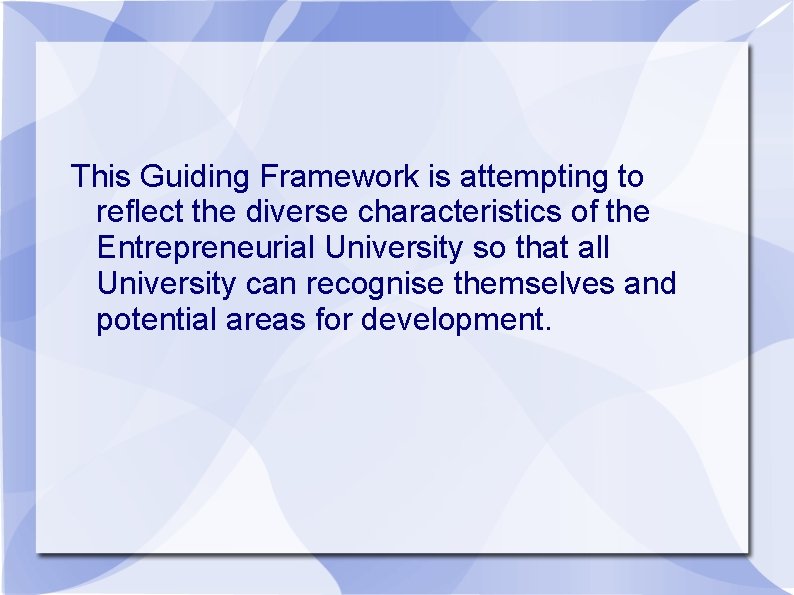 This Guiding Framework is attempting to reflect the diverse characteristics of the Entrepreneurial University so that all University can recognise themselves and potential areas for development.